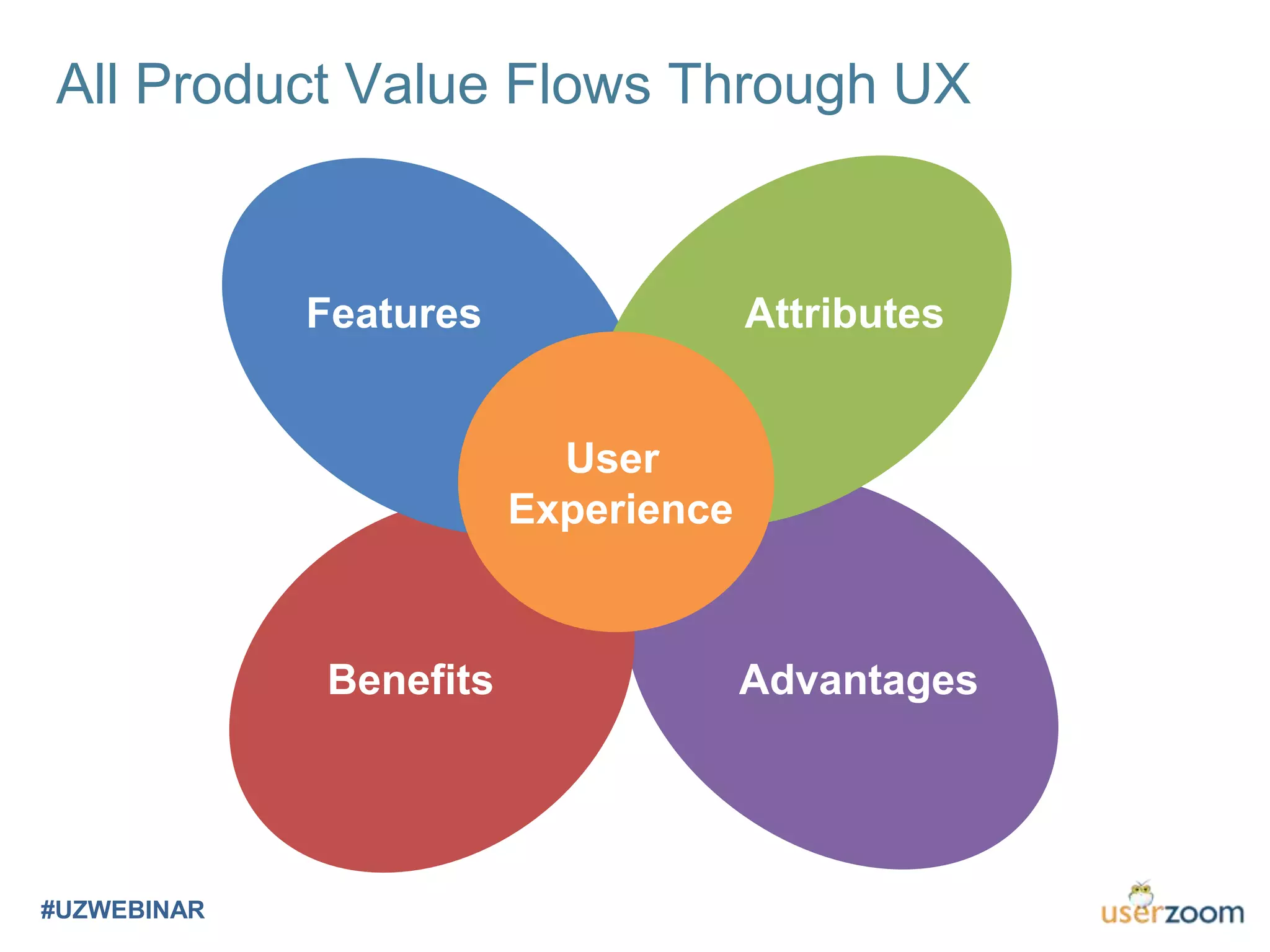 All Product Value Flows Through UX

Features

Attributes

User Experience

Benefits

Advantages

#UZWEBINAR

userzoom